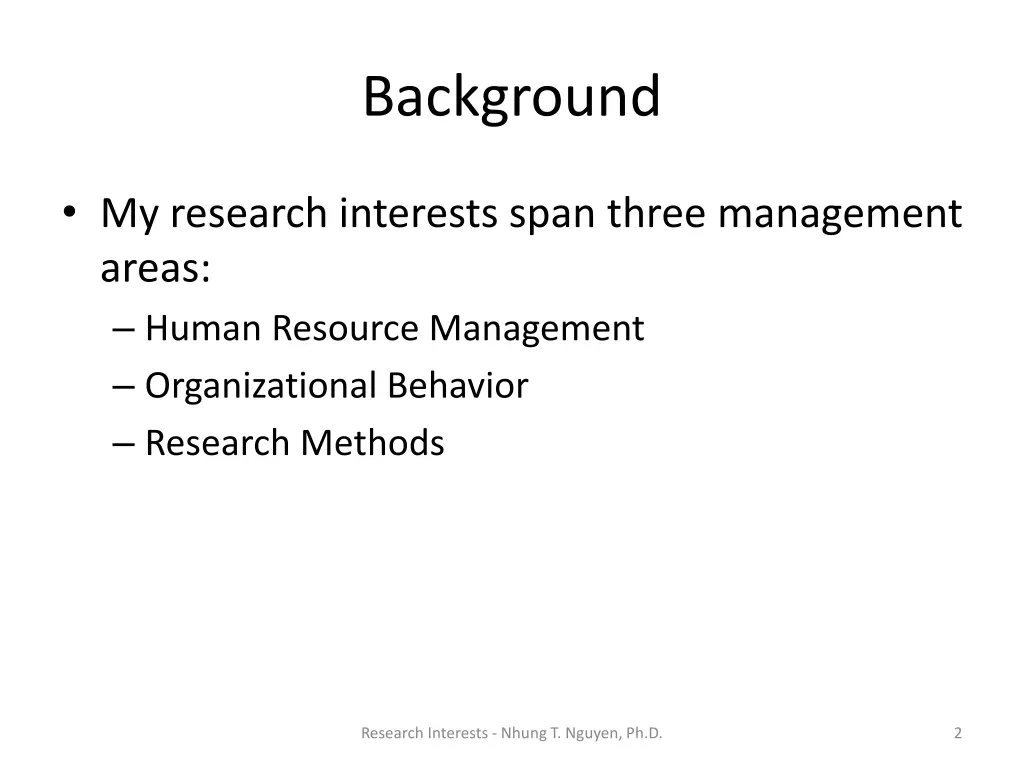 Background

• My research interests span three management areas:
– Human Resource Management
– Organizational Behavior
– Research Methods

Research Interests - Nhung T. Nguyen, Ph.D.

2